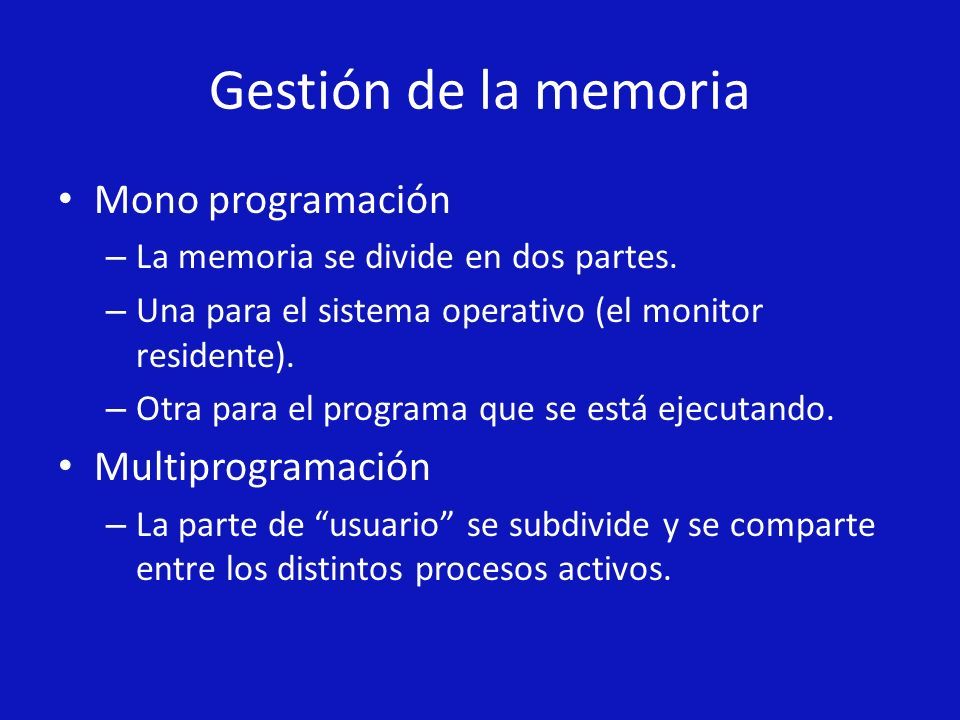 Gestión de la memoria

• Mono programación
– La memoria se divide en dos partes.
– Una para el sistema operativo (el monitor residente).
– Otra para el programa que se está ejecutando.

• Multiprogramación
– La parte de “usuario” se subdivide y se comparte entre los distintos procesos activos.